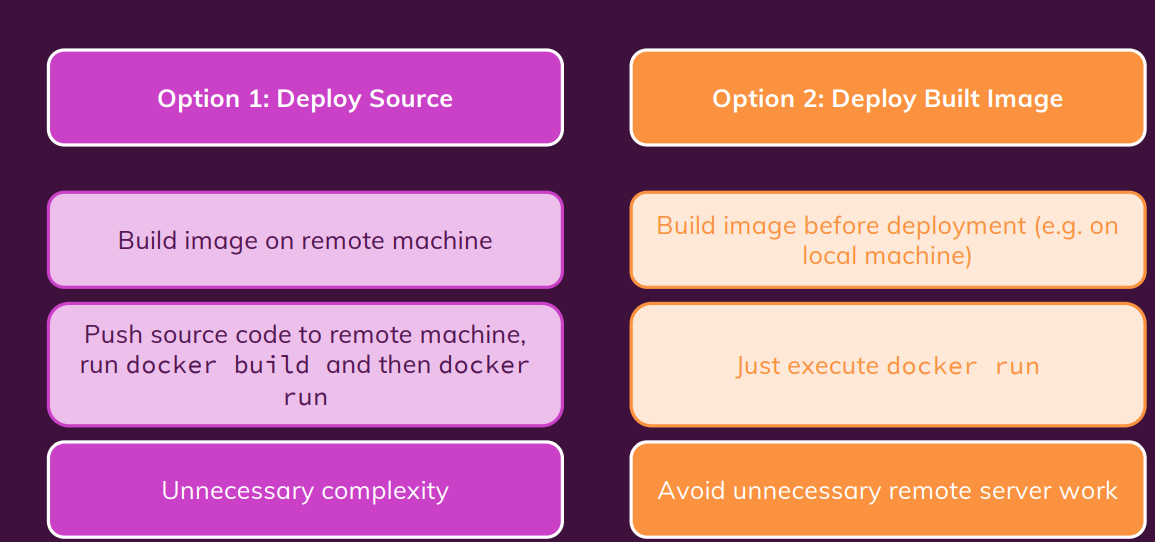 Option 1: Deploy Source

Build image on remote machine

Push source code to remote machine, run docker build and then docker run

Unnecessary complexity

Option 2: Deploy Built Image

Build image before deployment (e.g. on local machine)

Just execute docker run

Avoid unnecessary remote server work